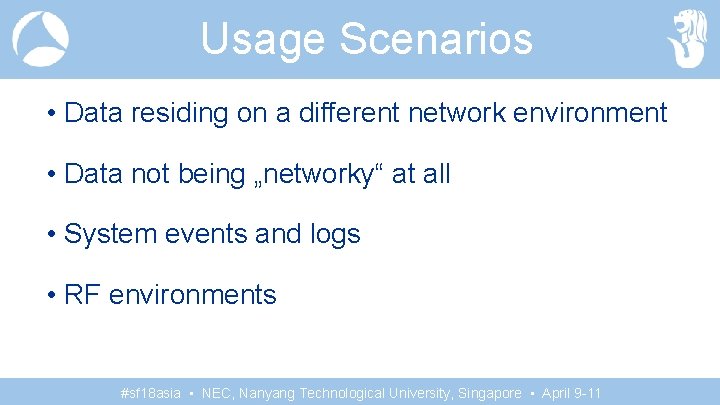 Usage Scenarios

• Data residing on a different network environment

• Data not being „networky“ at all

• System events and logs

• RF environments

#sf18asia • NEC, Nanyang Technological University, Singapore • April 9-11